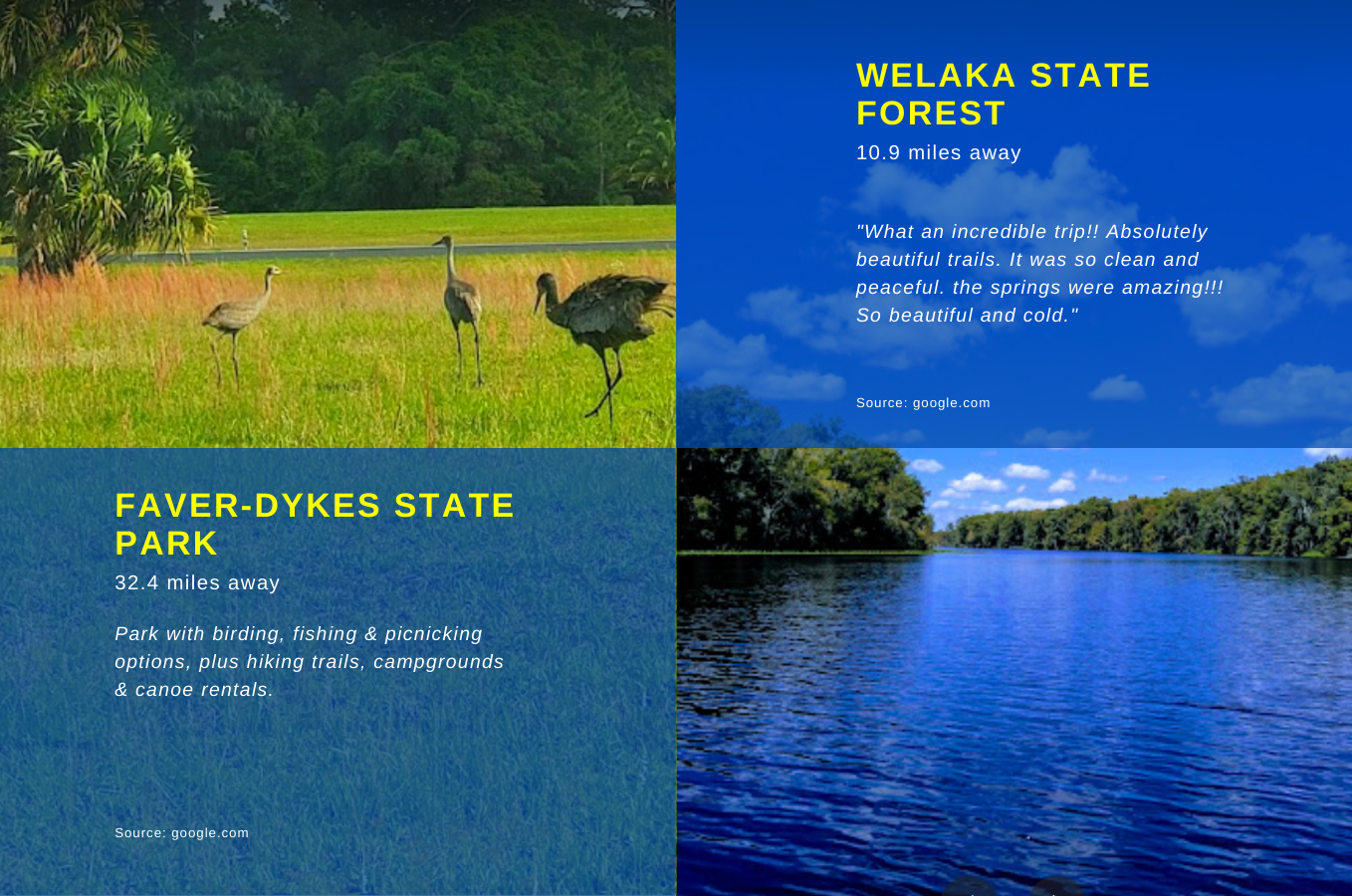 WELAKA STATE FOREST

10.9 miles away

"What an incredible trip!! Absolutely beautiful trails. It was so clean and peaceful. the springs were amazing!!! So beautiful and cold."

Source: google.com

FAVER-DYKES STATE PARK

32.4 miles away

Park with birding, fishing & picnicking options, plus hiking trails, campgrounds & canoe rentals.

Source: google.com